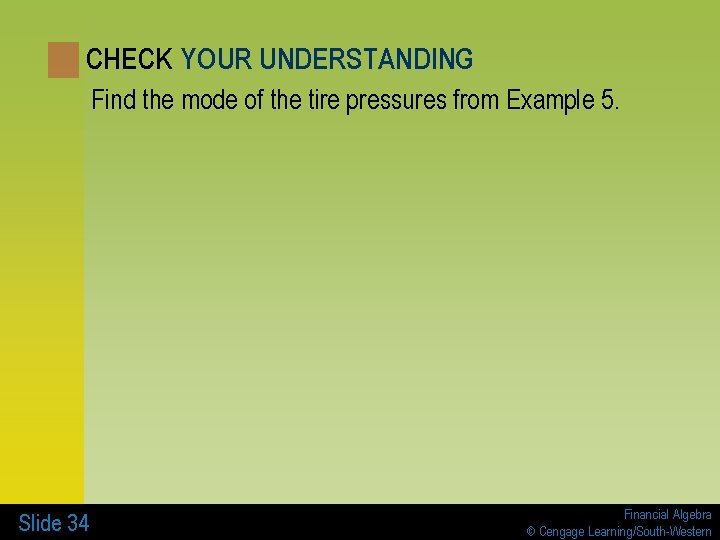 CHECK YOUR UNDERSTANDING

Find the mode of the tire pressures from Example 5.

Slide 34

Financial Algebra
© Cengage Learning/South-Western